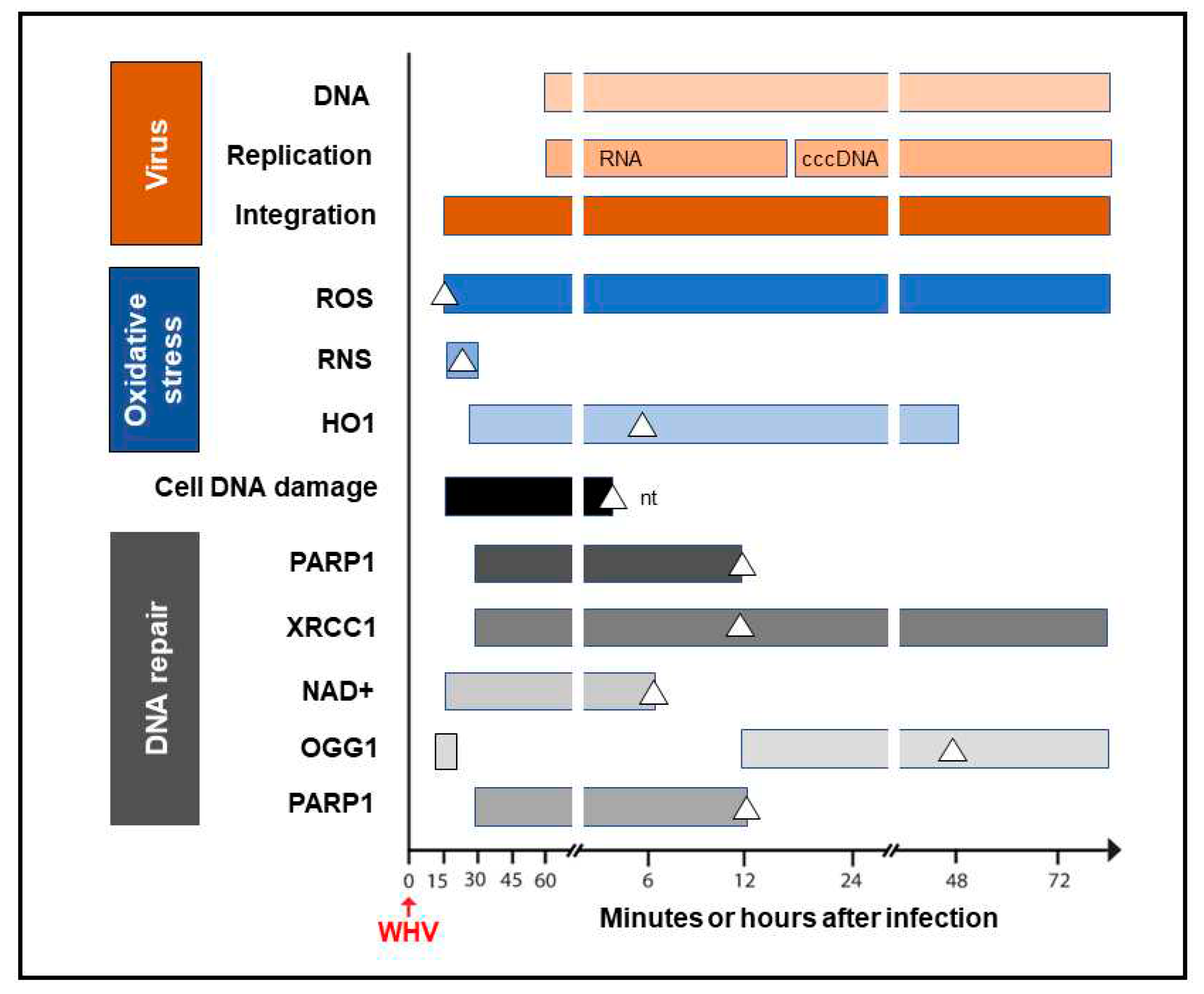 Virus

DNA

Replication

RNA

cccDNA

Integration

Oxidative stress

ROS

RNS

HO1

Cell DNA damage

nt

DNA repair

PARP1

XRCC1

NAD+

OGG1

PARP1

0 15 30 45 60 6 12 24 48 72

WHV

Minutes or hours after infection